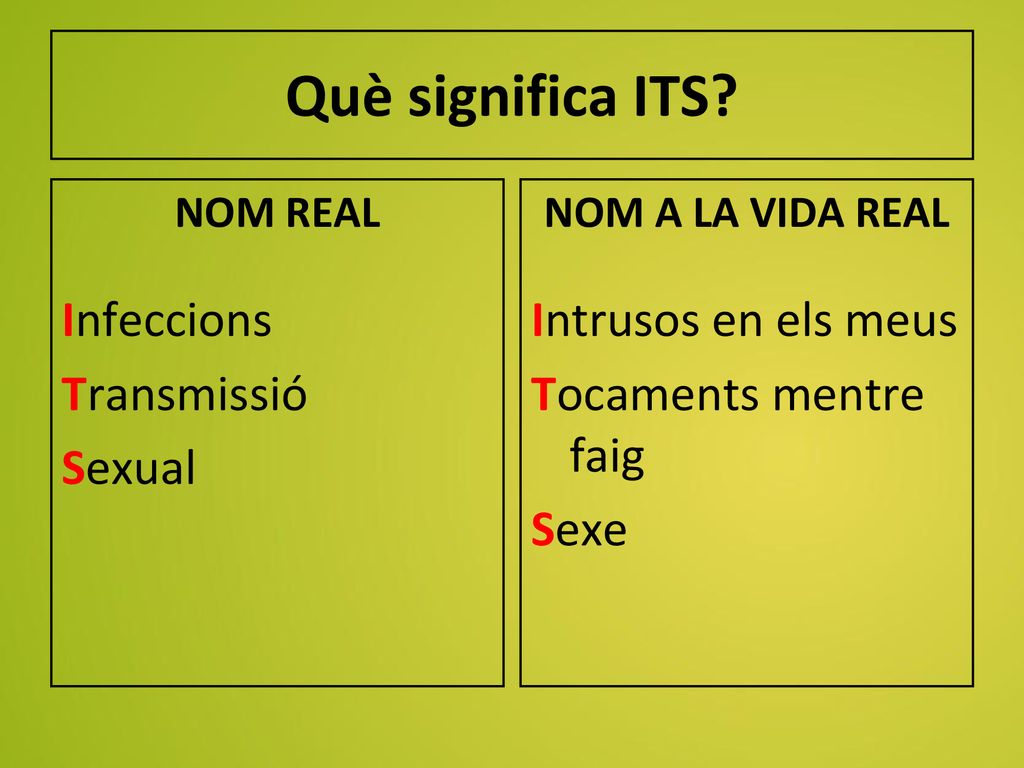 Què significa ITS?

NOM REAL

Infeccions
Transmissió
Sexual

NOM A LA VIDA REAL

Intrusos en els meus
Tocaments mentre faig
Sexe